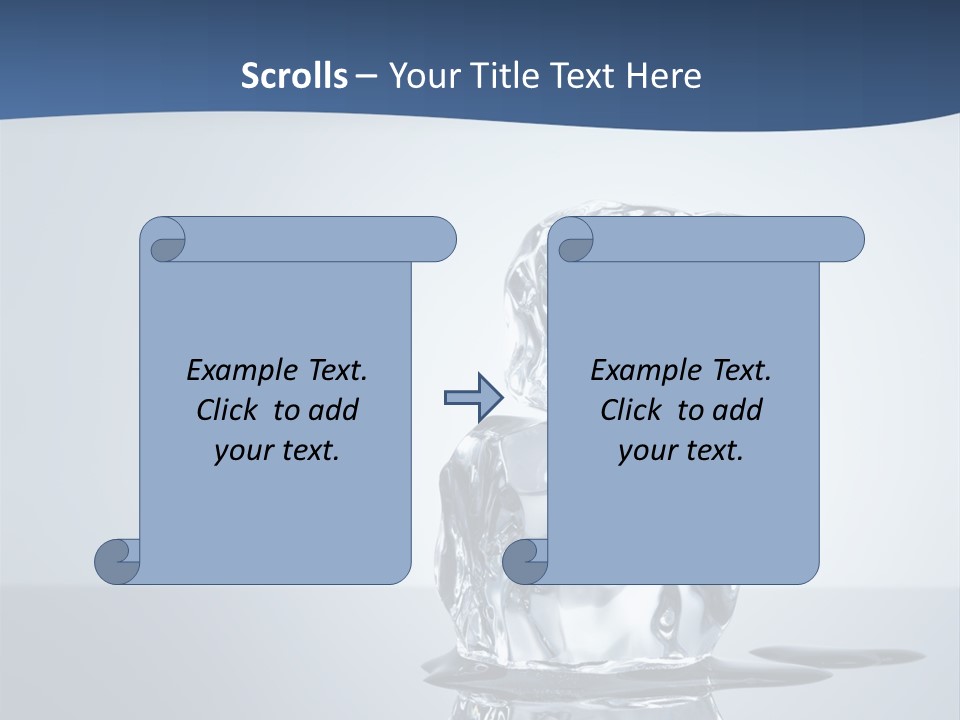 Scrolls – Your Title Text Here

Example Text. Click to add your text.

Example Text. Click to add your text.